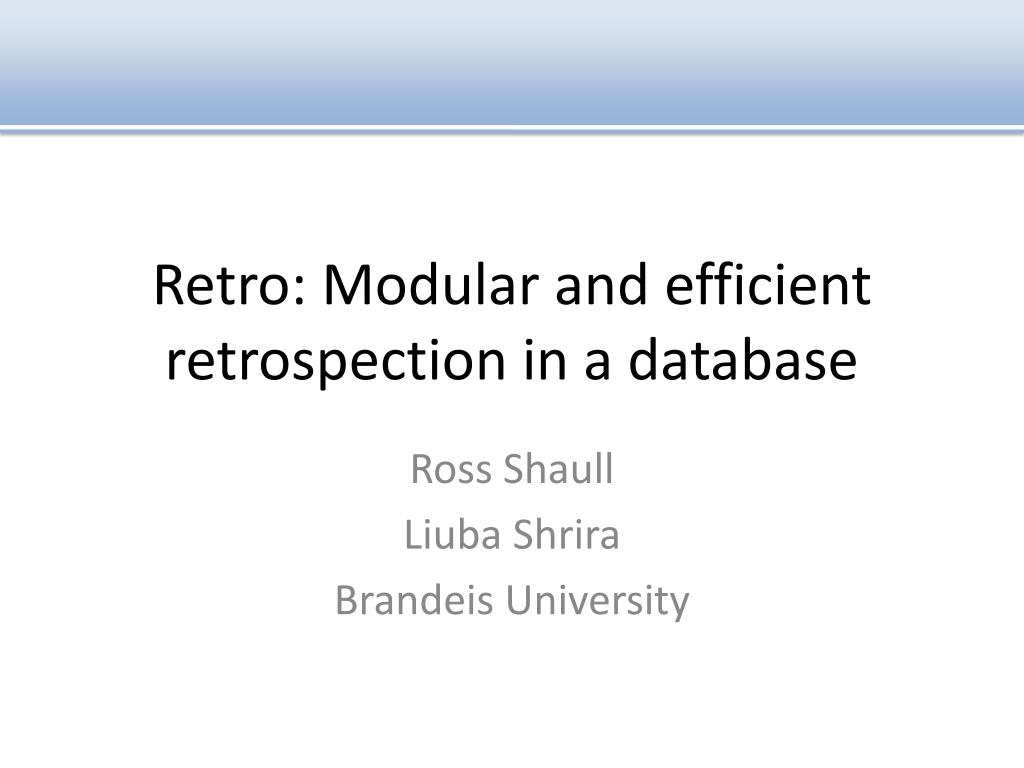 Retro: Modular and efficient retrospection in a database

Ross Shaull
Liuba Shrira
Brandeis University